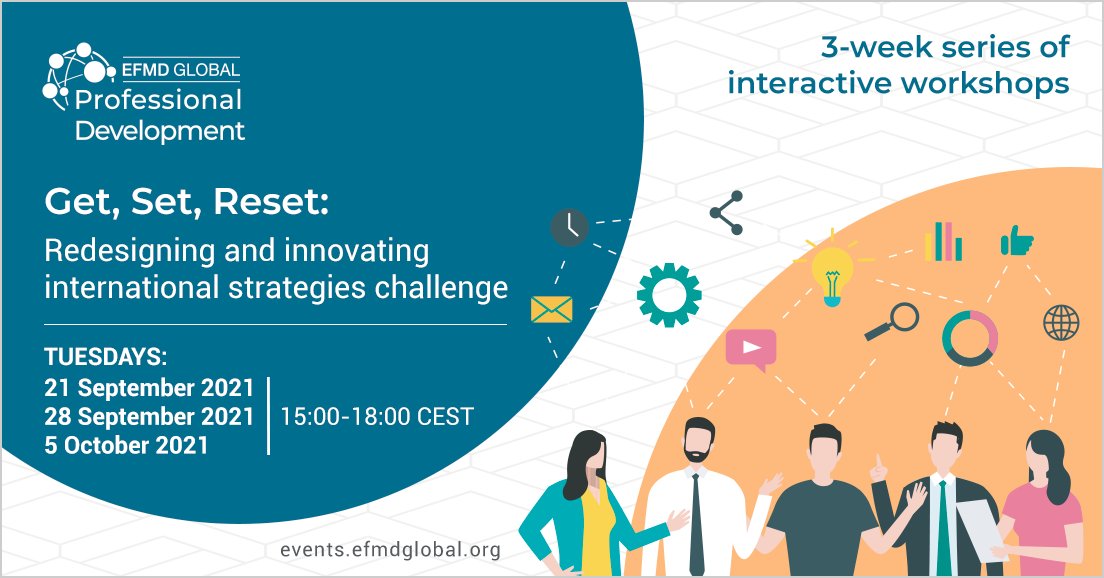 EFMD GLOBAL
Professional Development

3-week series of interactive workshops

Get, Set, Reset:
Redesigning and innovating international strategies challenge

TUESDAYS:
21 September 2021
28 September 2021
5 October 2021

15:00-18:00 CEST

events.efmdglobal.org